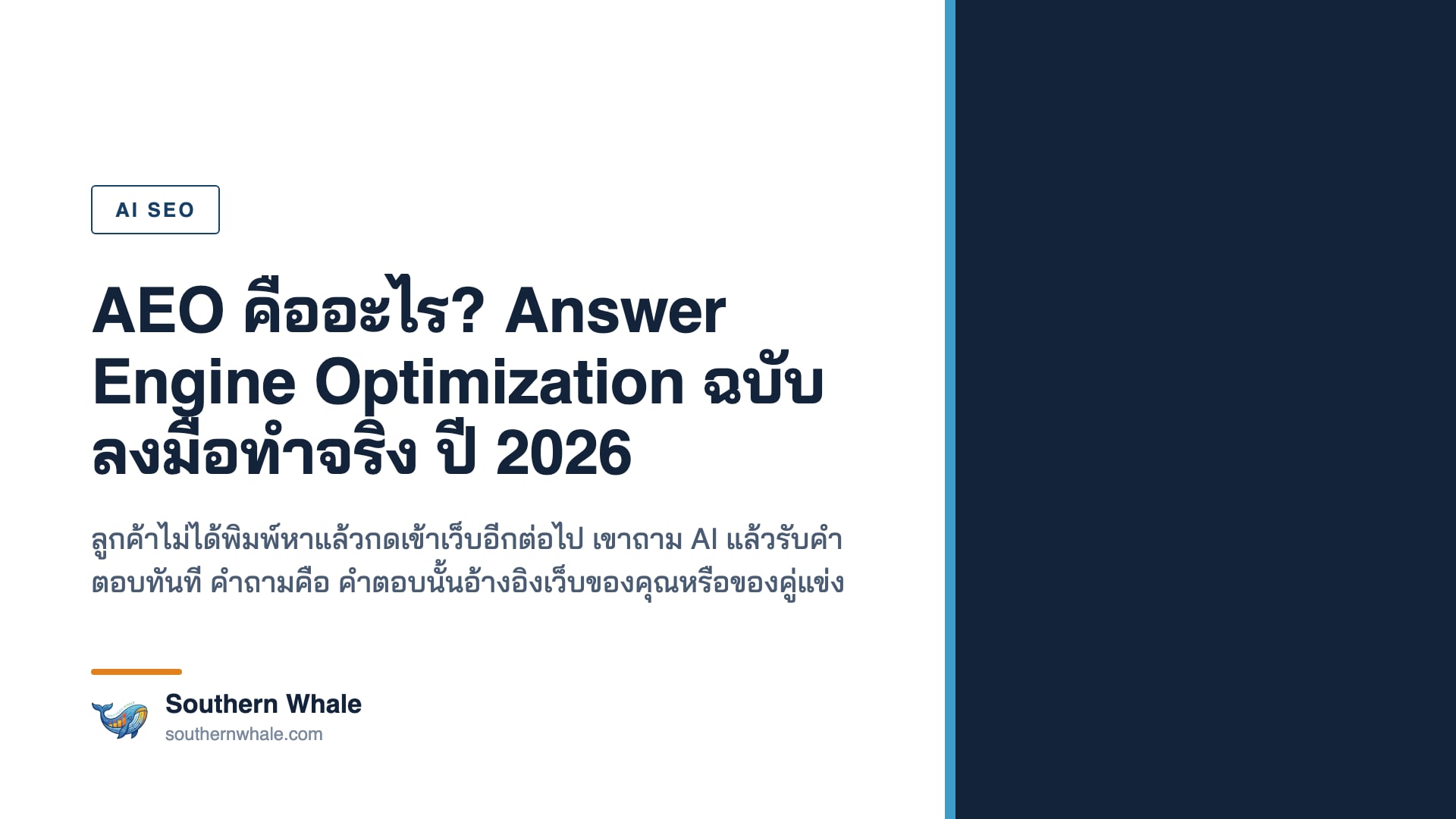 AI SEO

AEO คืออะไร? Answer Engine Optimization ฉบับลงมือทำจริง ปี 2026

ลูกค้าไม่ได้พิมพ์หาแล้วกดเข้าเว็บอีกต่อไป เขาถาม AI แล้วรับคำตอบทันที คำถามคือ คำตอบนั้นอ้างอิงเว็บของคุณหรือของคู่แข่ง

Southern Whale
southernwhale.com